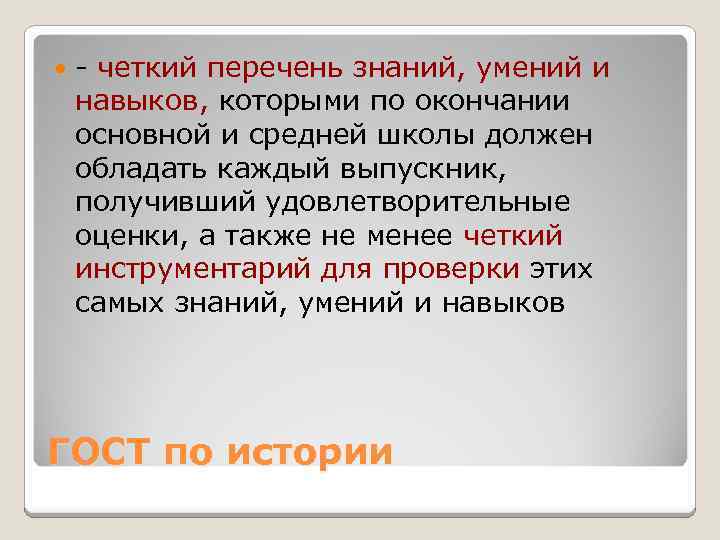 - четкий перечень знаний, умений и навыков, которыми по окончании основной и средней школы должен обладать каждый выпускник, получивший удовлетворительные оценки, а также не менее четкий инструментарий для проверки этих самых знаний, умений и навыков

ГОСТ по истории